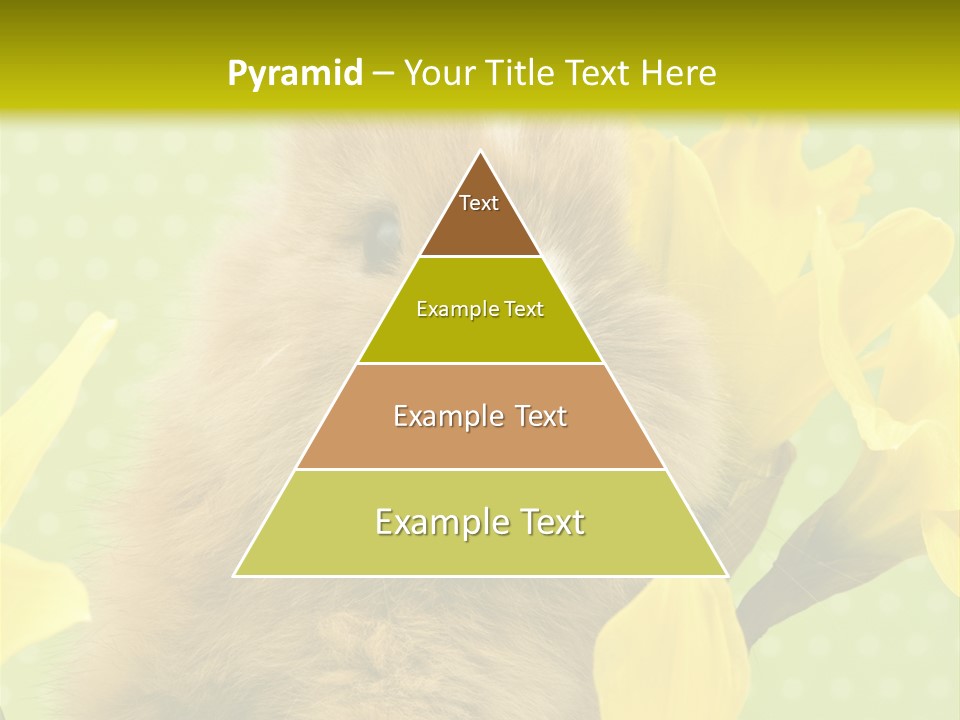 Pyramid – Your Title Text Here

Text

Example Text

Example Text

Example Text